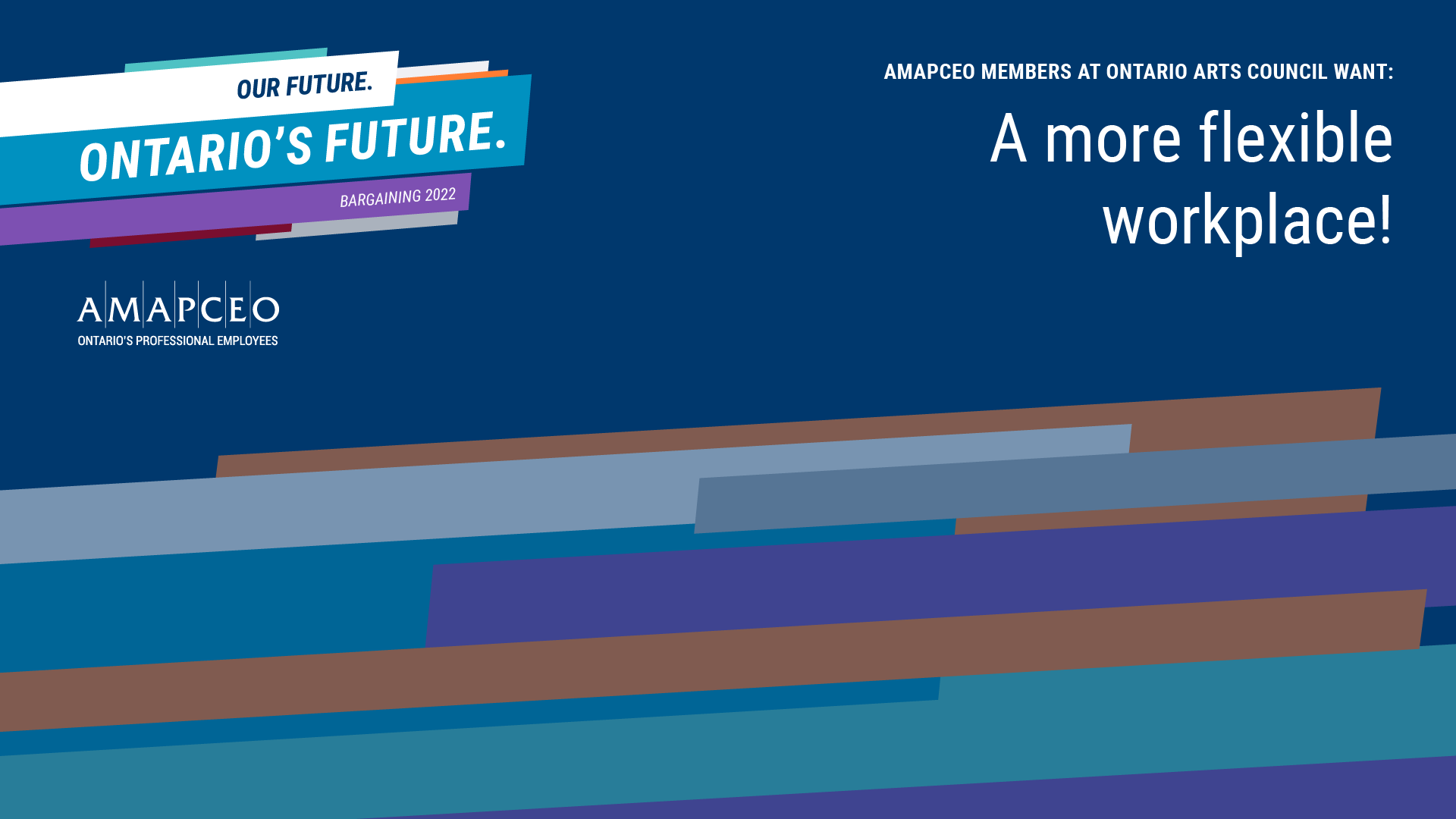 OUR FUTURE.
ONTARIO'S FUTURE.
BARGAINING 2022

AMAPCEO
ONTARIO'S PROFESSIONAL EMPLOYEES

AMAPCEO MEMBERS AT ONTARIO ARTS COUNCIL WANT:

A more flexible workplace!